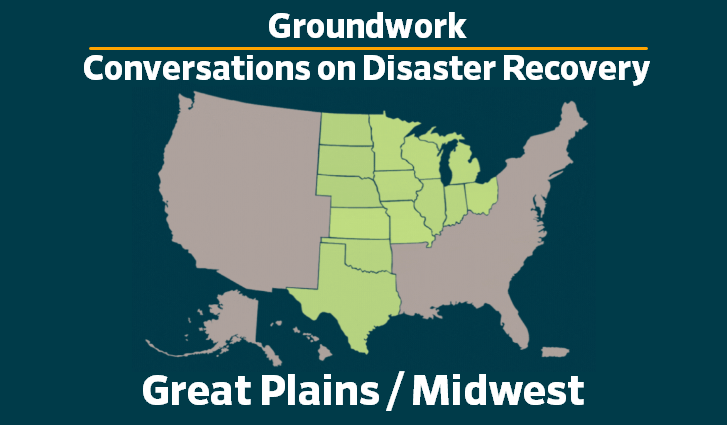 Groundwork

Conversations on Disaster Recovery

Great Plains / Midwest